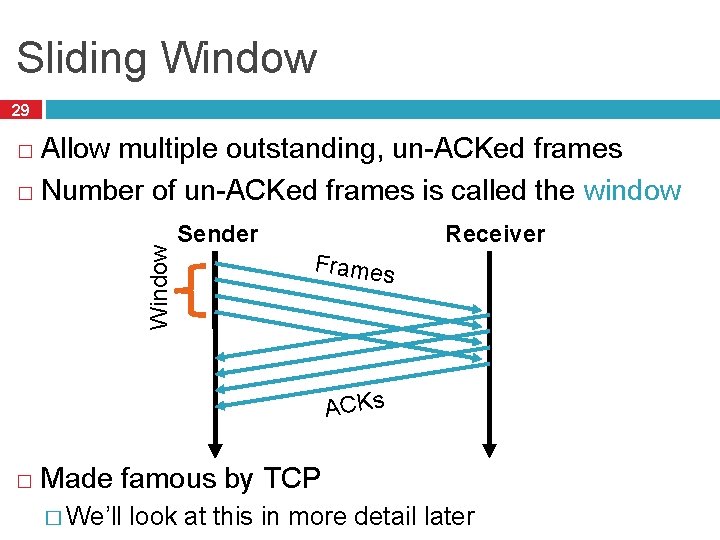 Sliding Window

29

□ Allow multiple outstanding, un-ACKed frames
□ Number of un-ACKed frames is called the window

Sender
Receiver
Window
Frames
ACKs

□ Made famous by TCP
□ We'll look at this in more detail later